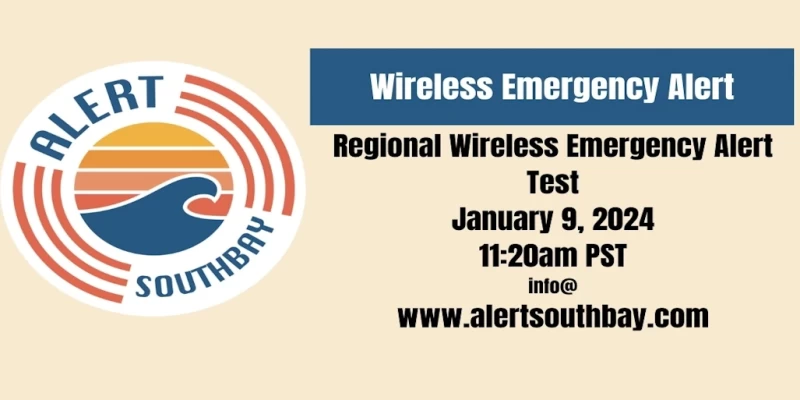 ALERT
SOUTHBAY

Wireless Emergency Alert

Regional Wireless Emergency Alert Test
January 9, 2024
11:20am PST
info@
www.alertsouthbay.com